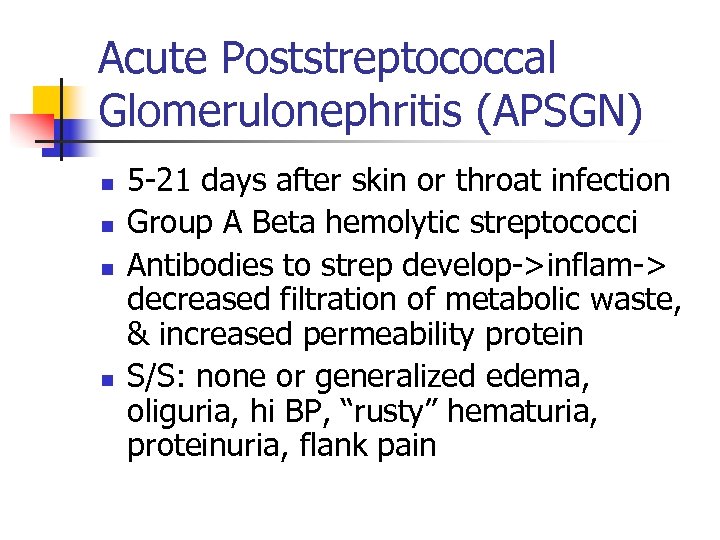 Acute Poststreptococcal Glomerulonephritis (APSGN)

- 5-21 days after skin or throat infection
- Group A Beta hemolytic streptococci
- Antibodies to strep develop->inflam-> decreased filtration of metabolic waste, & increased permeability protein
- S/S: none or generalized edema, oliguria, hi BP, “rusty” hematuria, proteinuria, flank pain